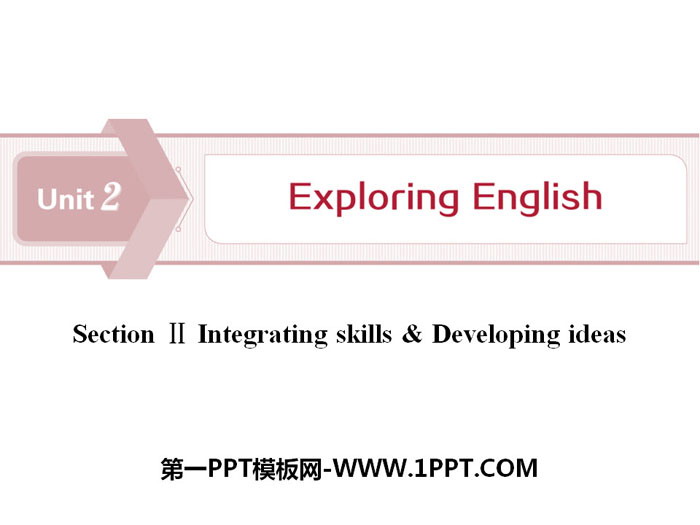 Unit 2

Exploring English

Section Ⅱ Integrating skills & Developing ideas

第一PPT模板网-WWW.1PPT.COM